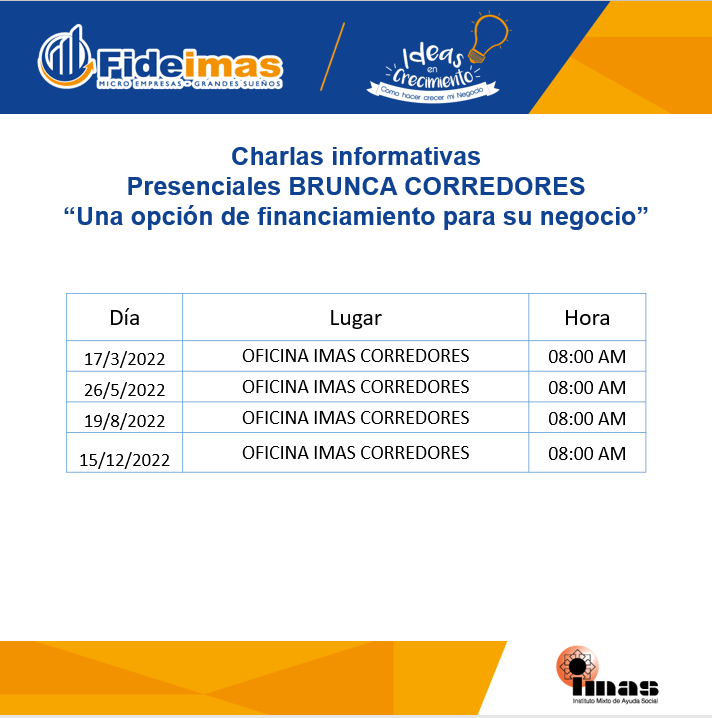 Fideimas
MICRO EMPRESAS - GRANDES SUEÑOS

Ideas en Crecimiento
Como hacer crecer mi Negocio

Charlas informativas
Presenciales BRUNCA CORREDORES
“Una opción de financiamiento para su negocio”

| Día | Lugar | Hora |
|---|---|---|
| 17/3/2022 | OFICINA IMAS CORREDORES | 08:00 AM |
| 26/5/2022 | OFICINA IMAS CORREDORES | 08:00 AM |
| 19/8/2022 | OFICINA IMAS CORREDORES | 08:00 AM |
| 15/12/2022 | OFICINA IMAS CORREDORES | 08:00 AM |

imas
Instituto Mixto de Ayuda Social